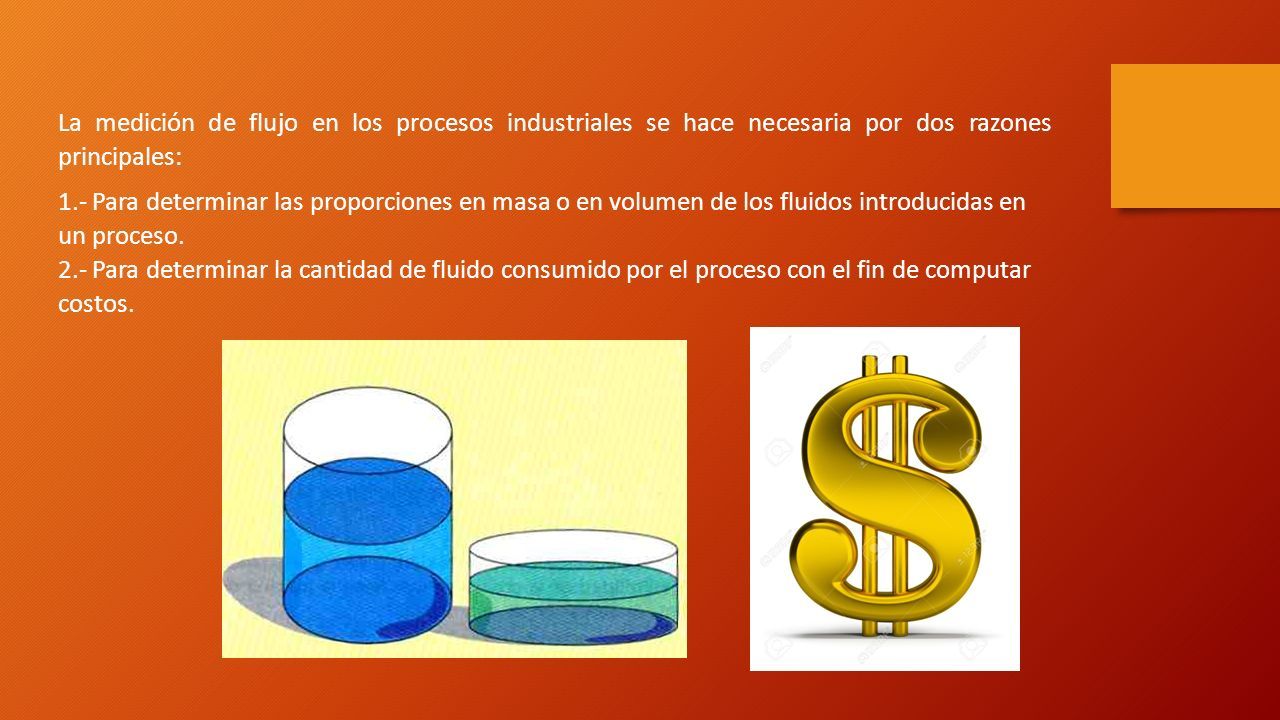 La medición de flujo en los procesos industriales se hace necesaria por dos razones principales:

1.- Para determinar las proporciones en masa o en volumen de los fluidos introducidas en un proceso.
2.- Para determinar la cantidad de fluido consumido por el proceso con el fin de computar costos.